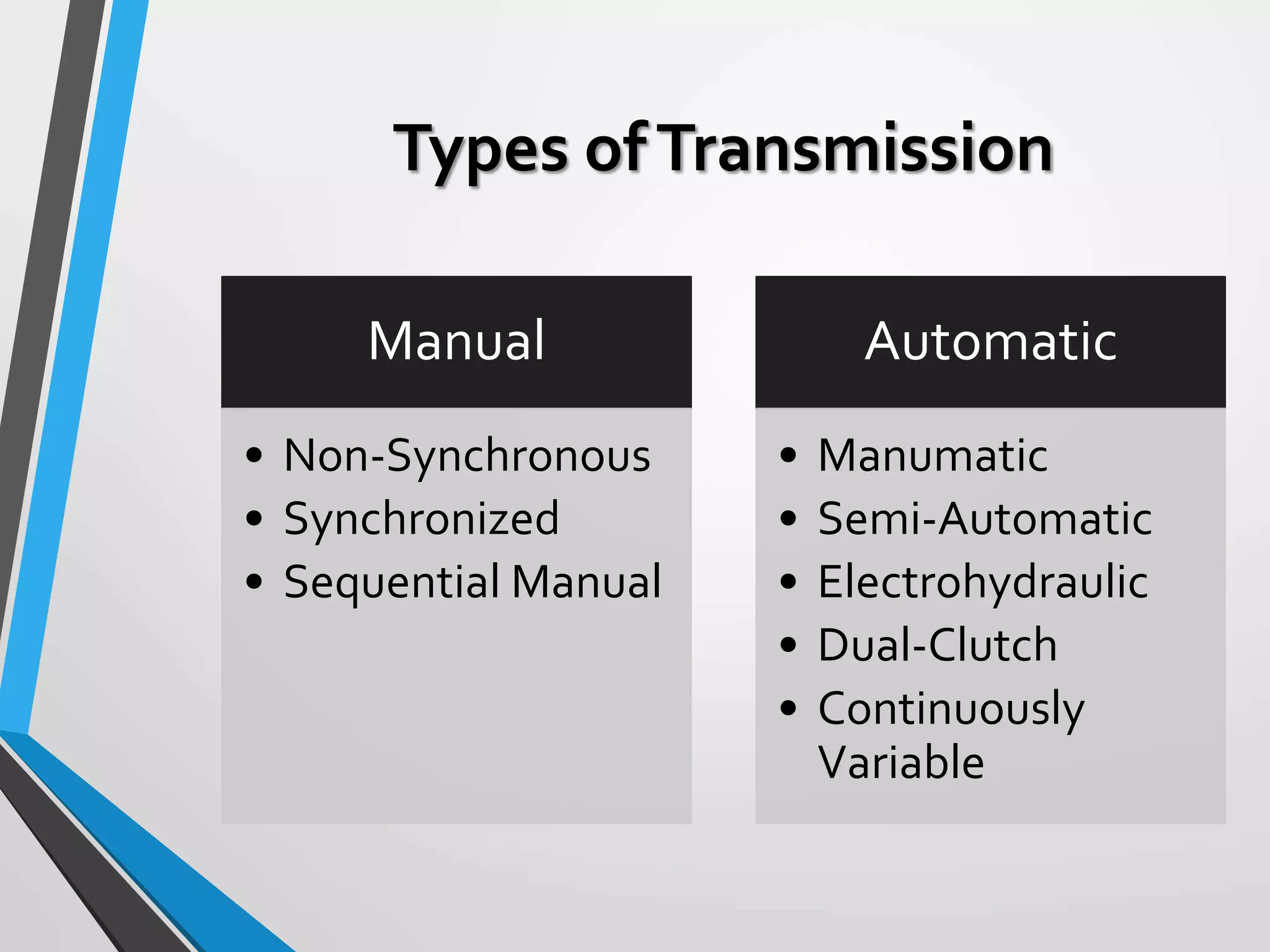 Types of Transmission

Manual

• Non-Synchronous
• Synchronized
• Sequential Manual

Automatic

• Manumatic
• Semi-Automatic
• Electrohydraulic
• Dual-Clutch
• Continuously Variable